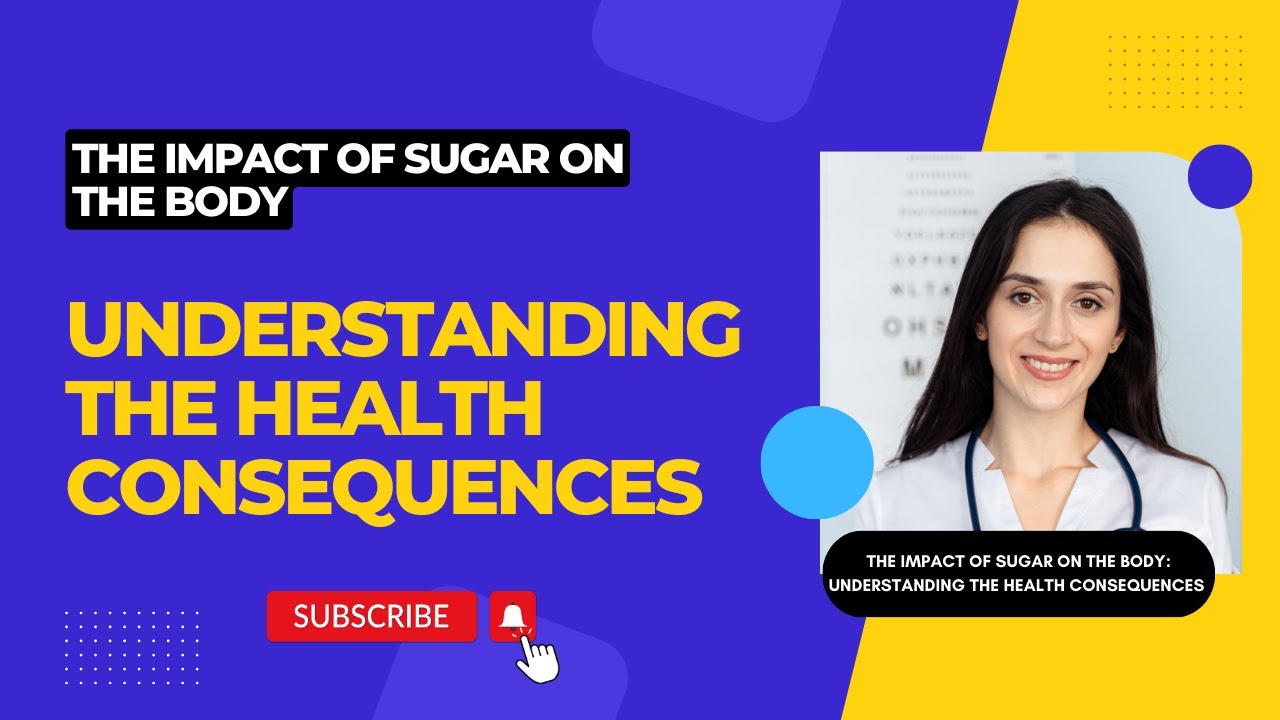 THE IMPACT OF SUGAR ON THE BODY

UNDERSTANDING THE HEALTH CONSEQUENCES

SUBSCRIBE

THE IMPACT OF SUGAR ON THE BODY: UNDERSTANDING THE HEALTH CONSEQUENCES